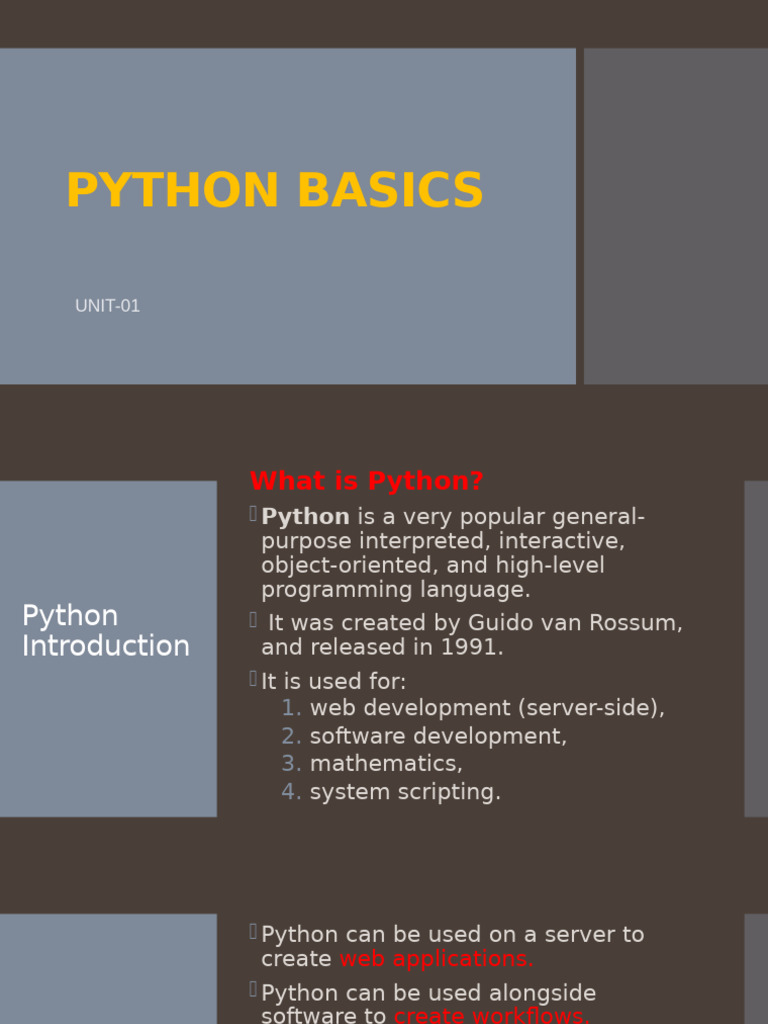 PYTHON BASICS

UNIT-01

Python Introduction

What is Python?

Python is a very popular general-purpose interpreted, interactive, object-oriented, and high-level programming language.

It was created by Guido van Rossum, and released in 1991.

It is used for:
1. web development (server-side),
2. software development,
3. mathematics,
4. system scripting.

Python can be used on a server to create web applications.

Python can be used alongside software to create workflows.